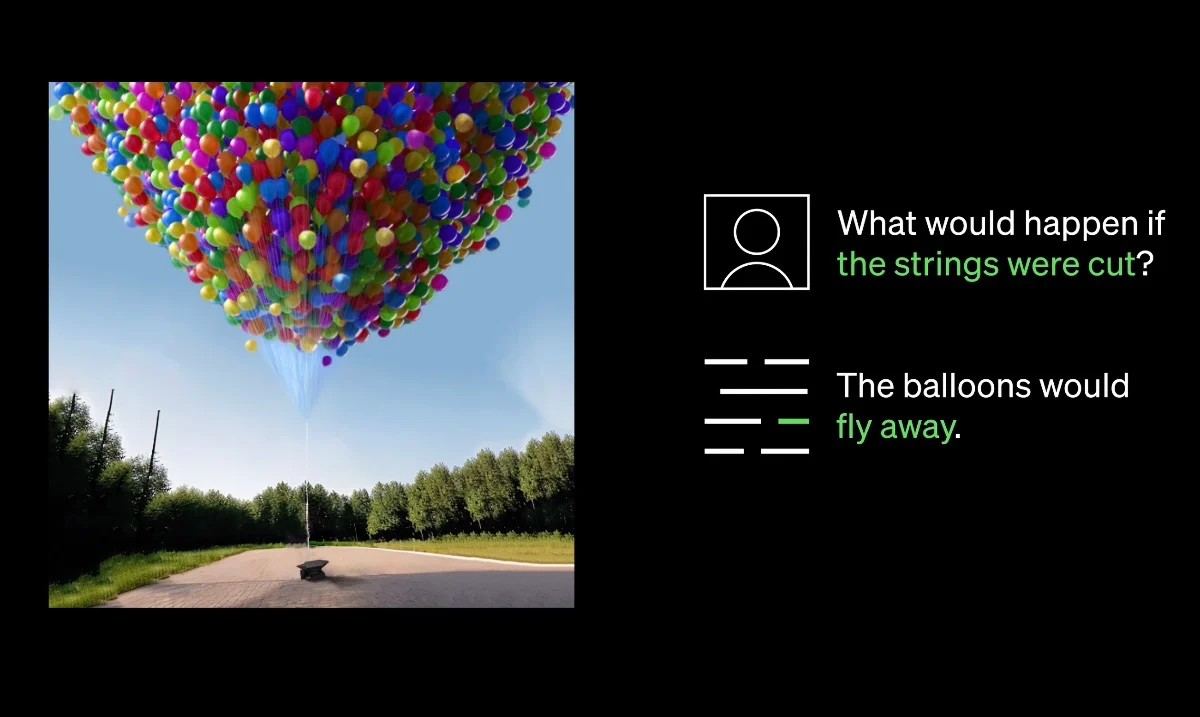 What would happen if the strings were cut?

The balloons would fly away.